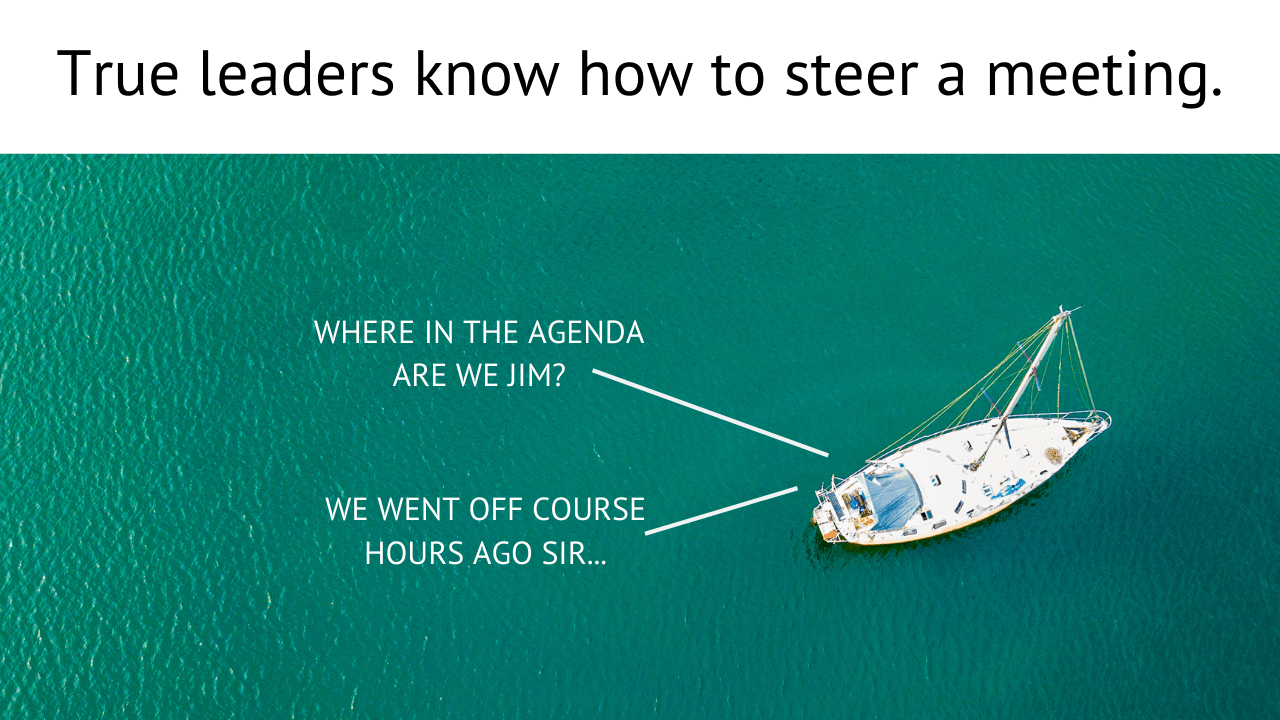 True leaders know how to steer a meeting.

WHERE IN THE AGENDA ARE WE JIM?

WE WENT OFF COURSE HOURS AGO SIR...